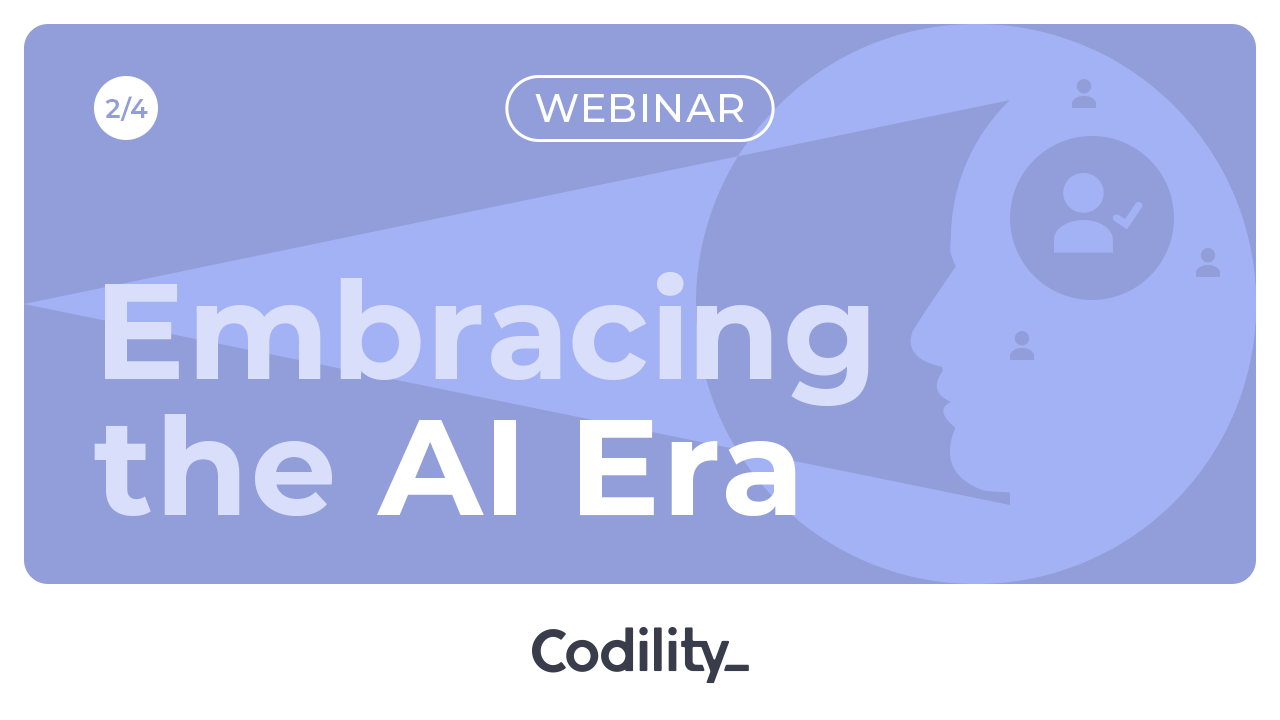 2/4

WEBINAR

Embracing the AI Era

Codility_